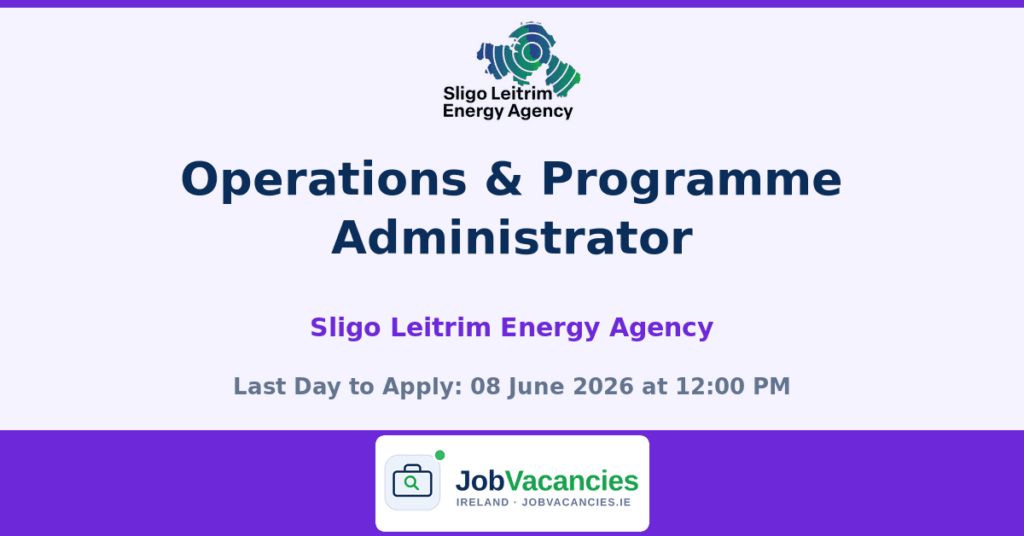 Sligo Leitrim Energy Agency

Operations & Programme Administrator

Sligo Leitrim Energy Agency

Last Day to Apply: 08 June 2026 at 12:00 PM

JobVacancies
IRELAND · JOBVACANCIES.IE